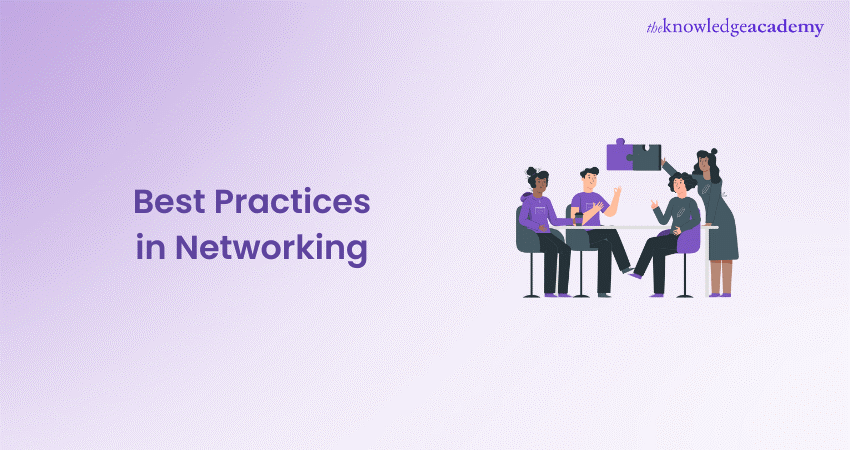 theknowledgeacademy

Best Practices in Networking